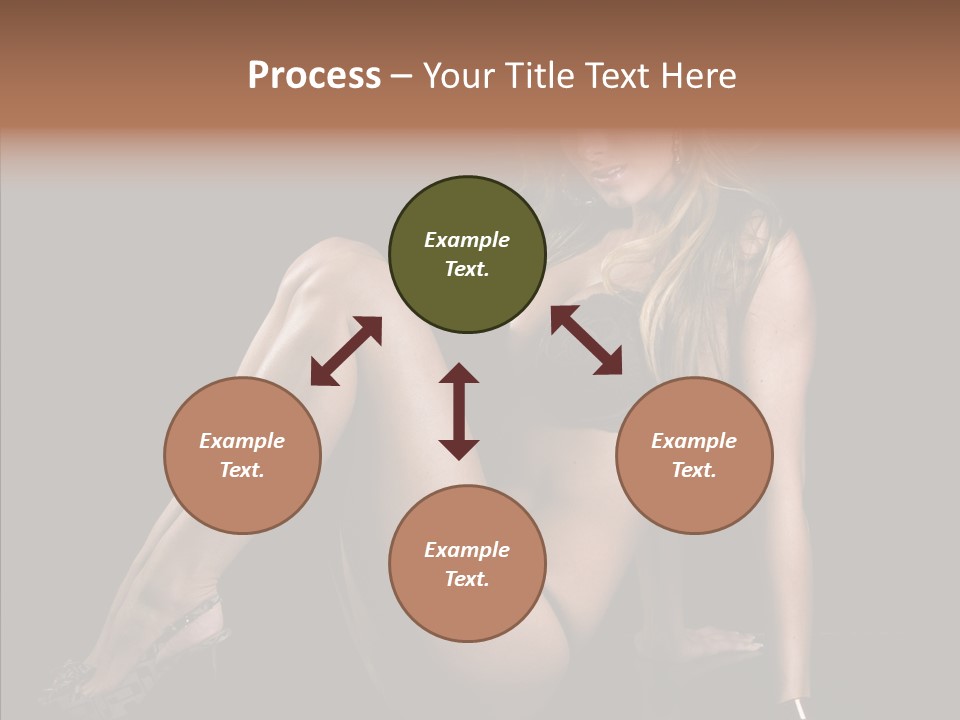 Process – Your Title Text Here

Example Text.

Example Text.

Example Text.

Example Text.